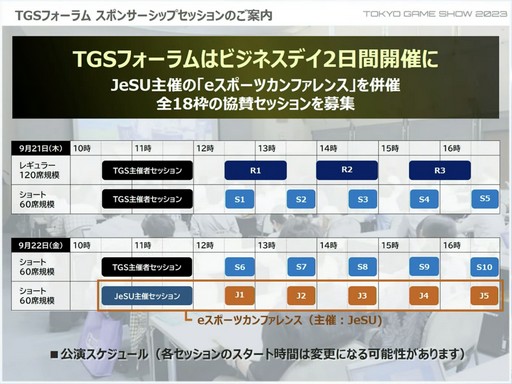 TGSフォーラム スポンサーシップセッションのご案内

TOKYO GAME SHOW 2023

TGSフォーラムはビジネスデイ2日間開催に
JeSU主催の「eスポーツカンファレンス」を併催
全18枠の協賛セッションを募集

| 9月21日(木) | 10時 | 11時 | 12時 | 13時 | 14時 | 15時 | 16時 |
|---|---|---|---|---|---|---|---|
| レギュラー 120席規模 | | TGS主催者セッション | R1 | | R2 | R3 | |
| ショート 60席規模 | | TGS主催者セッション | S1 | S2 | S3 | S4 | S5 |

| 9月22日(金) | 10時 | 11時 | 12時 | 13時 | 14時 | 15時 | 16時 |
|---|---|---|---|---|---|---|---|
| ショート 60席規模 | | TGS主催者セッション | S6 | S7 | S8 | S9 | S10 |
| ショート 60席規模 | | JeSU主催セッション | J1 | J2 | J3 | J4 | J5 |

eスポーツカンファレンス（主催：JeSU）

■公演スケジュール（各セッションのスタート時間は変更になる可能性があります）